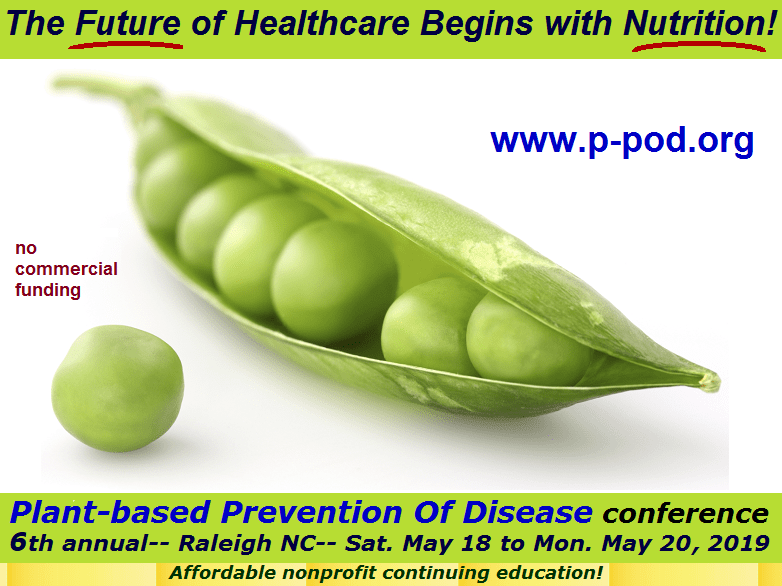 The Future of Healthcare Begins with Nutrition!

www.p-pod.org

no commercial funding

Plant-based Prevention Of Disease conference
6th annual-- Raleigh NC-- Sat. May 18 to Mon. May 20, 2019
Affordable nonprofit continuing education!